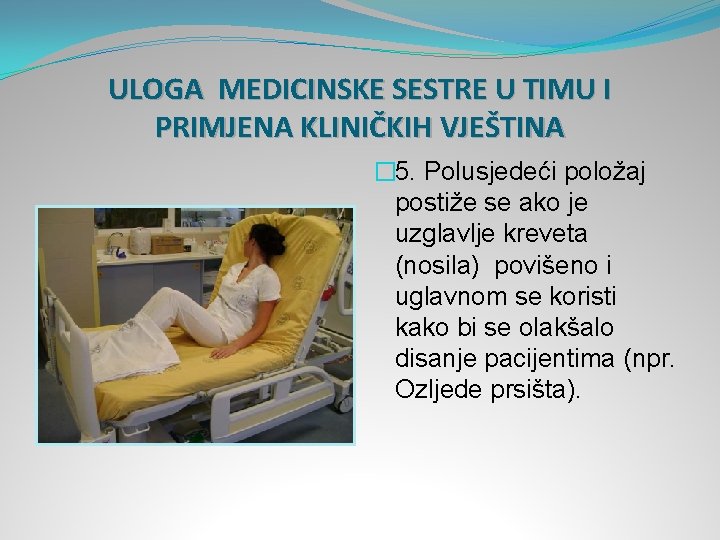 ULOGA MEDICINSKE SESTRE U TIMU I PRIMJENA KLINIČKIH VJEŠTINA

5. Polusjedeći položaj postiže se ako je uzglavlje kreveta (nosila) povišeno i uglavnom se koristi kako bi se olakšalo disanje pacijentima (npr. Ozljede prsišta).